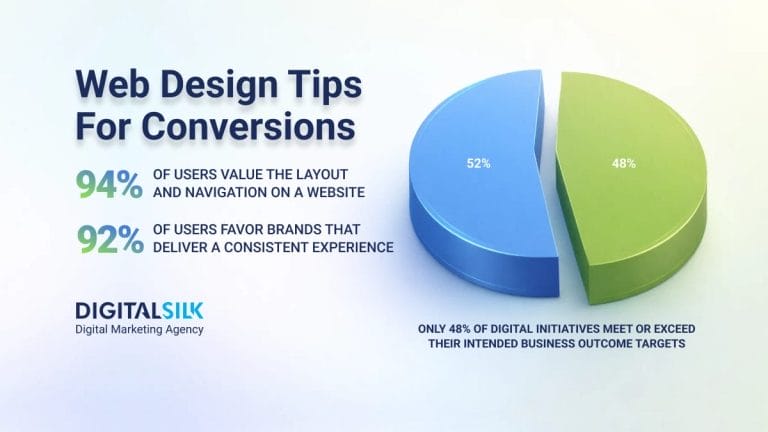 Web Design Tips For Conversions

94% OF USERS VALUE THE LAYOUT AND NAVIGATION ON A WEBSITE

92% OF USERS FAVOR BRANDS THAT DELIVER A CONSISTENT EXPERIENCE

DIGITALSILK
Digital Marketing Agency

52%

48%

ONLY 48% OF DIGITAL INITIATIVES MEET OR EXCEED THEIR INTENDED BUSINESS OUTCOME TARGETS